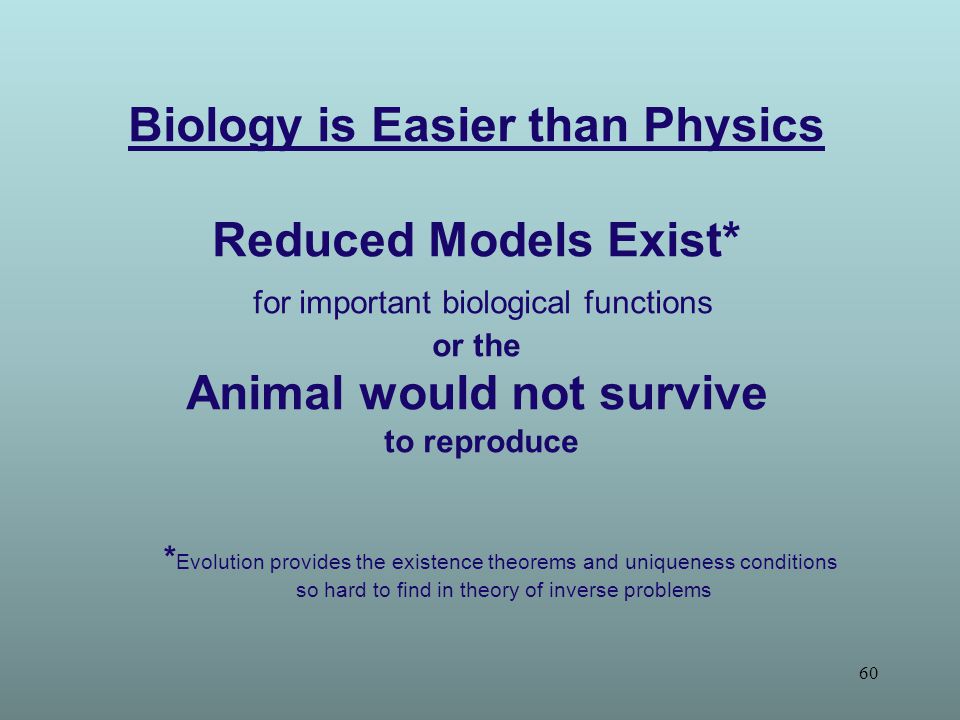 Biology is Easier than Physics

Reduced Models Exist*

for important biological functions
or the
Animal would not survive
to reproduce

*Evolution provides the existence theorems and uniqueness conditions so hard to find in theory of inverse problems

60